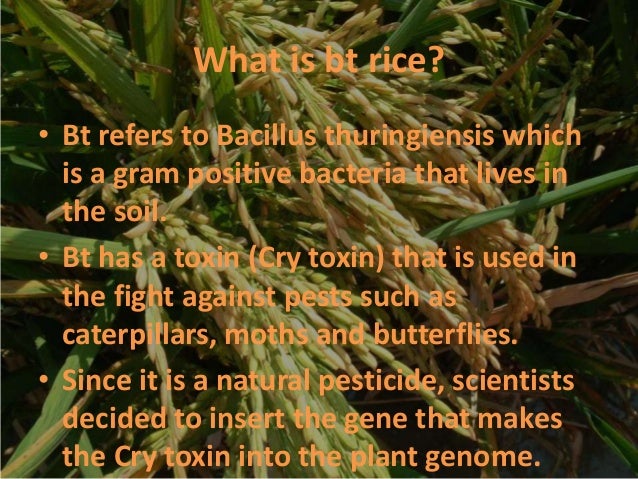 What is bt rice?

• Bt refers to Bacillus thuringiensis which is a gram positive bacteria that lives in the soil.

• Bt has a toxin (Cry toxin) that is used in the fight against pests such as caterpillars, moths and butterflies.

• Since it is a natural pesticide, scientists decided to insert the gene that makes the Cry toxin into the plant genome.